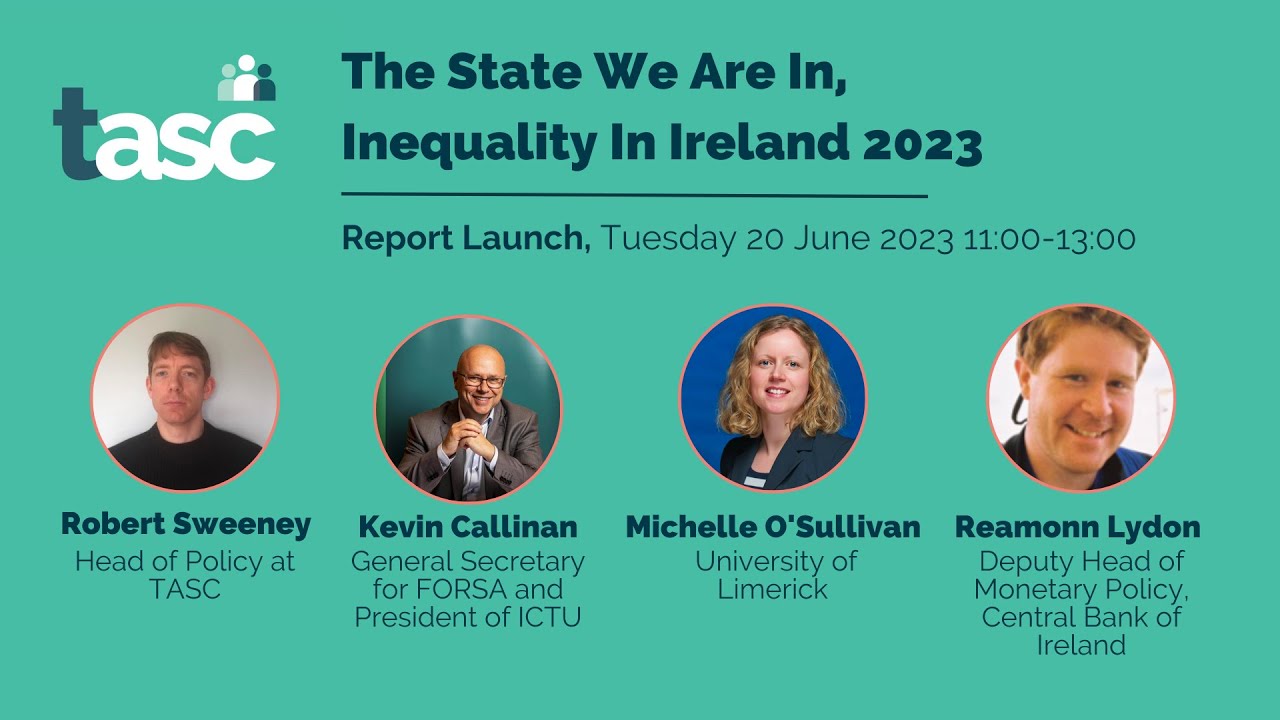 tasc

The State We Are In, Inequality In Ireland 2023

Report Launch, Tuesday 20 June 2023 11:00-13:00

Robert Sweeney
Head of Policy at TASC

Kevin Callinan
General Secretary for FORSA and President of ICTU

Michelle O'Sullivan
University of Limerick

Reamonn Lydon
Deputy Head of Monetary Policy, Central Bank of Ireland